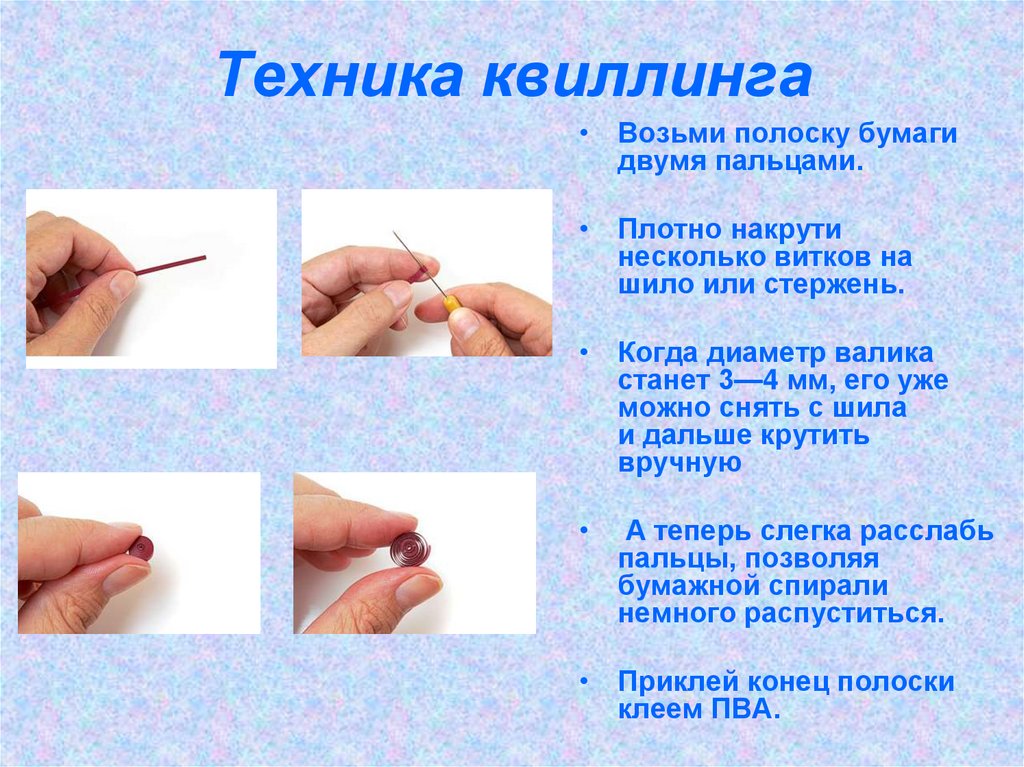 Техника квиллинга

• Возьми полоску бумаги двумя пальцами.

• Плотно накрути несколько витков на шило или стержень.

• Когда диаметр валика станет 3—4 мм, его уже можно снять с шила и дальше крутить вручную

• А теперь слегка расслабь пальцы, позволяя бумажной спирали немного распуститься.

• Приклей конец полоски клеем ПВА.